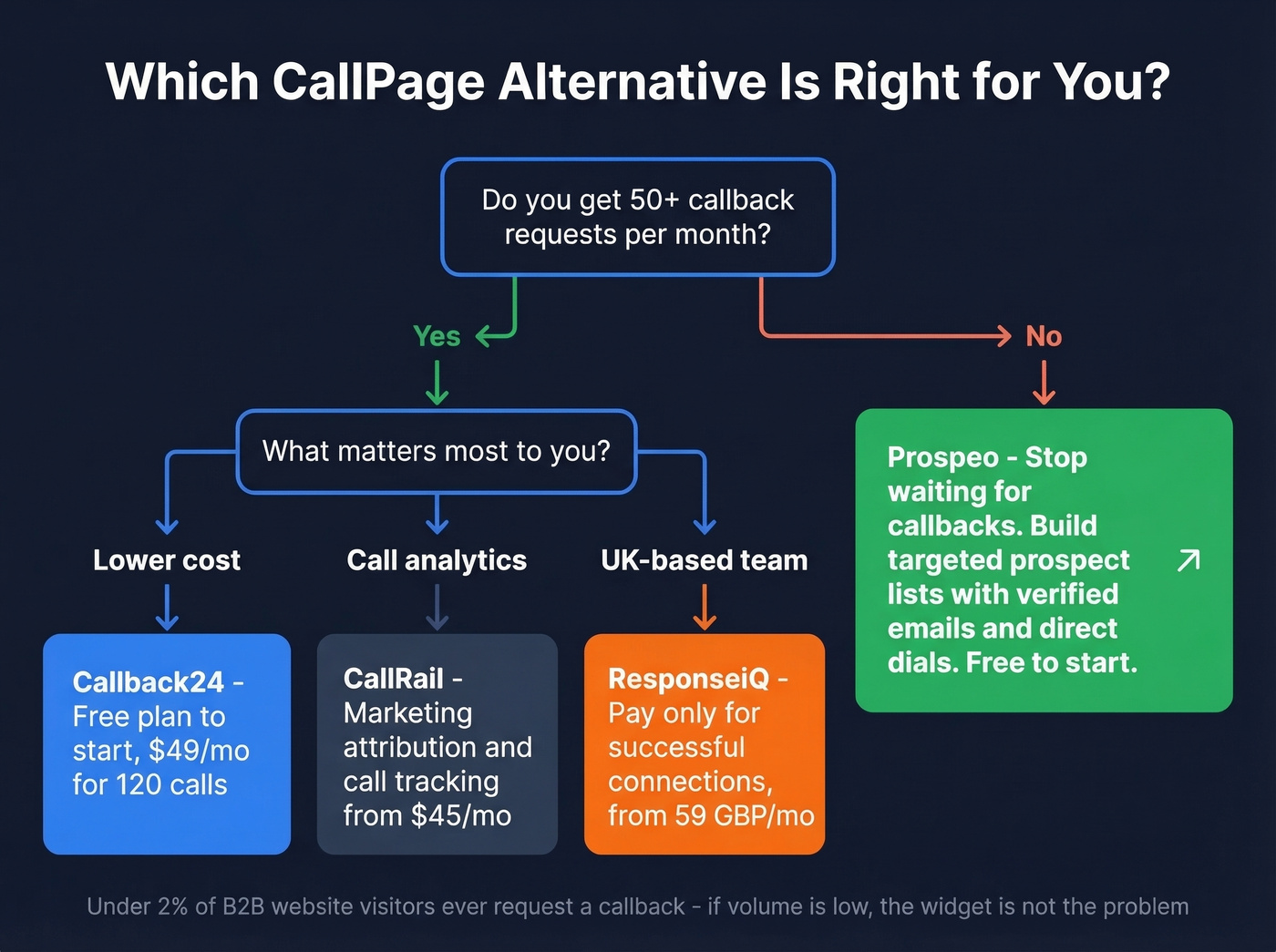 Which CallPage Alternative Is Right for You?

Do you get 50+ callback requests per month?

Yes

No

What matters most to you?

Lower cost

Call analytics

UK-based team

Callback24 - Free plan to start, $49/mo for 120 calls

CallRail - Marketing attribution and call tracking from $45/mo

ResponseiQ - Pay only for successful connections, from 59 GBP/mo

Prospeo - Stop waiting for callbacks. Build targeted prospect lists with verified emails and direct dials. Free to start.

Under 2% of B2B website visitors ever request a callback - if volume is low, the widget is not the problem